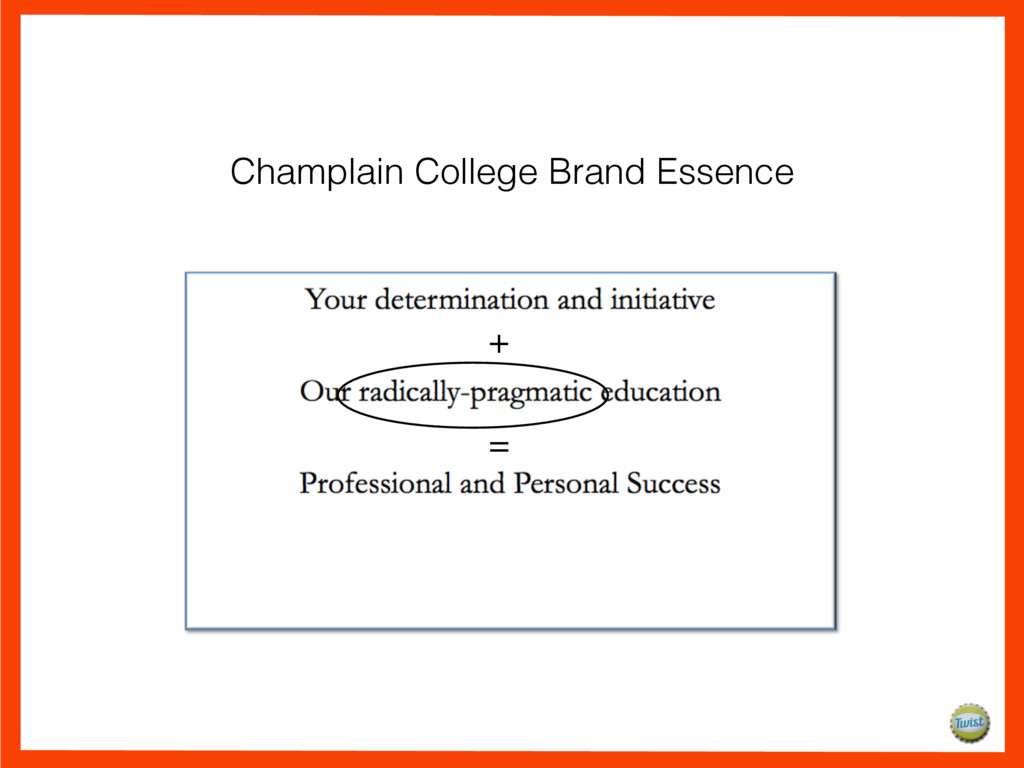 Champlain College Brand Essence

Your determination and initiative

+

Our radically-pragmatic education

=

Professional and Personal Success

Twist